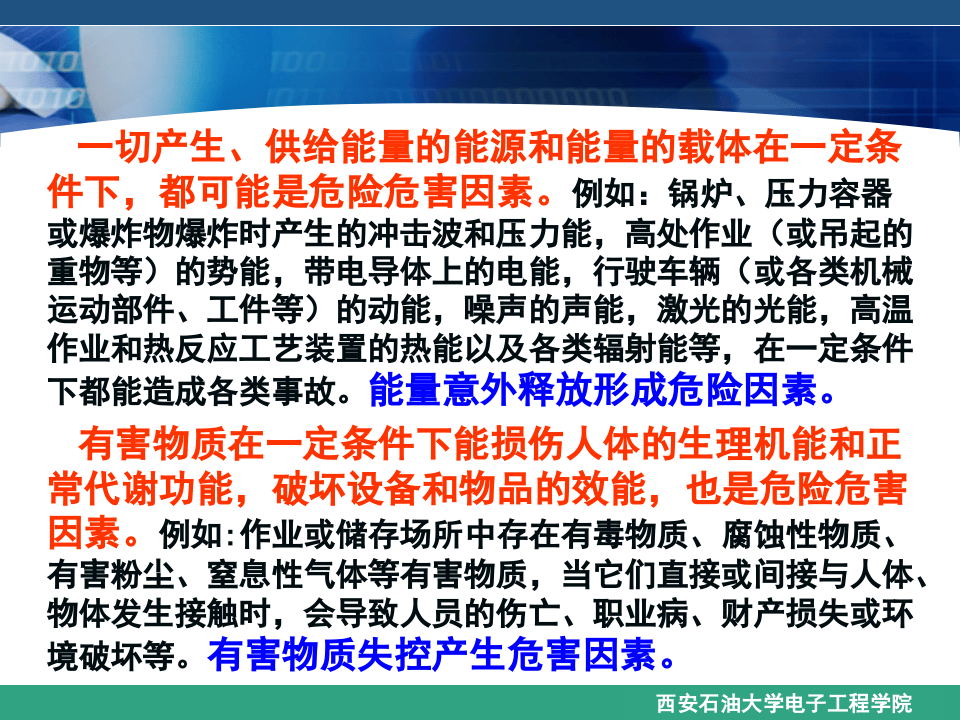 一切产生、供给能量的能源和能量的载体在一定条件下，都可能是危险危害因素。例如：锅炉、压力容器或爆炸物爆炸时产生的冲击波和压力能，高处作业（或吊起的重物等）的势能，带电导体上的电能，行驶车辆（或各类机械运动部件、工件等）的动能，噪声的声能，激光的光能，高温作业和热反应工艺装置的热能以及各类辐射能等，在一定条件下都能造成各类事故。能量意外释放形成危险因素。

有害物质在一定条件下能损伤人体的生理机能和正常代谢功能，破坏设备和物品的效能，也是危险危害因素。例如:作业或储存场所中存在有毒物质、腐蚀性物质、有害粉尘、窒息性气体等有害物质，当它们直接或间接与人体、物体发生接触时，会导致人员的伤亡、职业病、财产损失或环境破坏等。有害物质失控产生危害因素。

西安石油大学电子工程学院